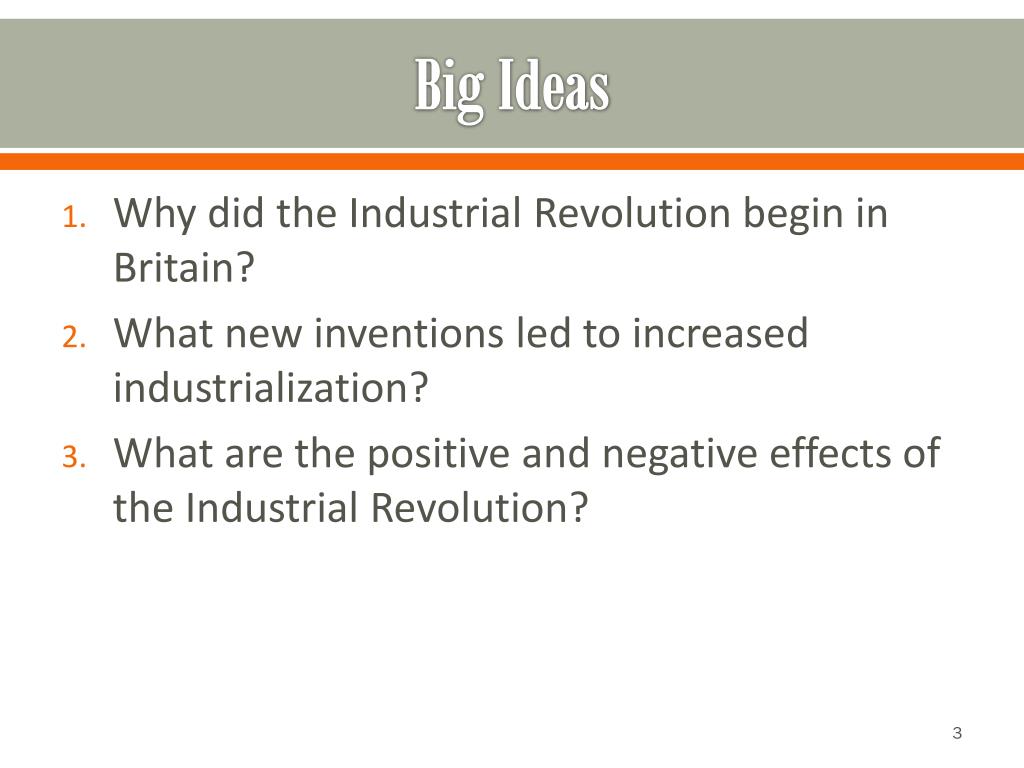 Big Ideas

1. Why did the Industrial Revolution begin in Britain?
2. What new inventions led to increased industrialization?
3. What are the positive and negative effects of the Industrial Revolution?

3